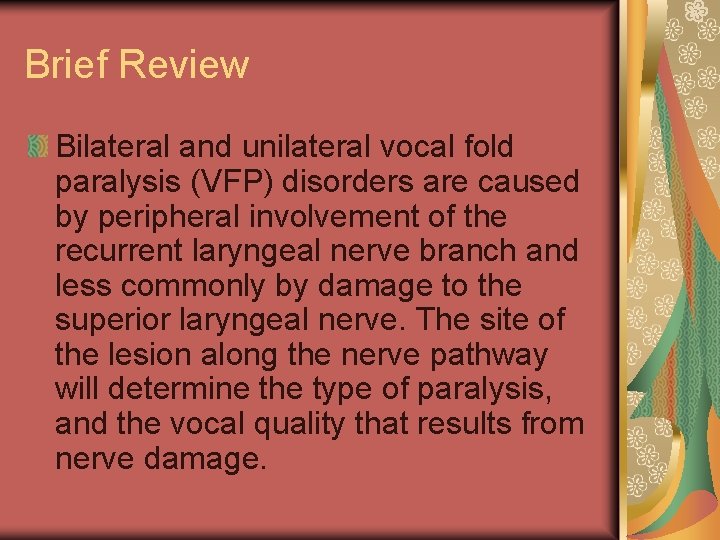 Brief Review

Bilateral and unilateral vocal fold paralysis (VFP) disorders are caused by peripheral involvement of the recurrent laryngeal nerve branch and less commonly by damage to the superior laryngeal nerve. The site of the lesion along the nerve pathway will determine the type of paralysis, and the vocal quality that results from nerve damage.